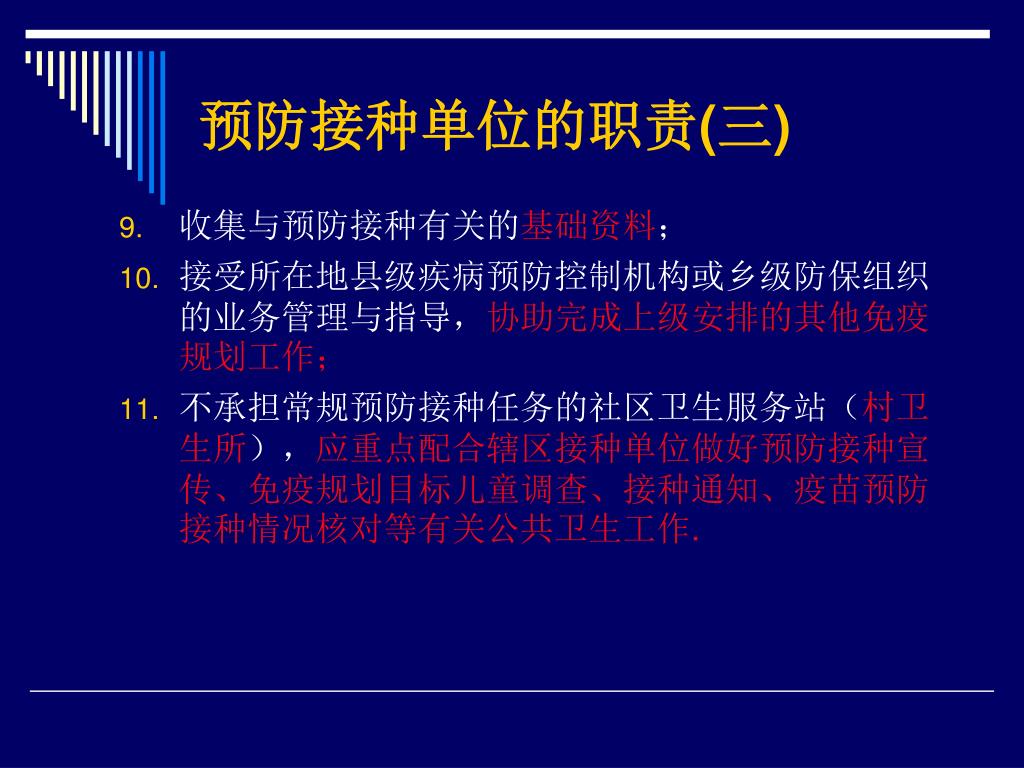 预防接种单位的职责(三)

9. 收集与预防接种有关的基础资料；

10. 接受所在地县级疾病预防控制机构或乡级防保组织的业务管理与指导，协助完成上级安排的其他免疫规划工作；

11. 不承担常规预防接种任务的社区卫生服务站（村卫生所），应重点配合辖区接种单位做好预防接种宣传、免疫规划目标儿童调查、接种通知、疫苗预防接种情况核对等有关公共卫生工作.